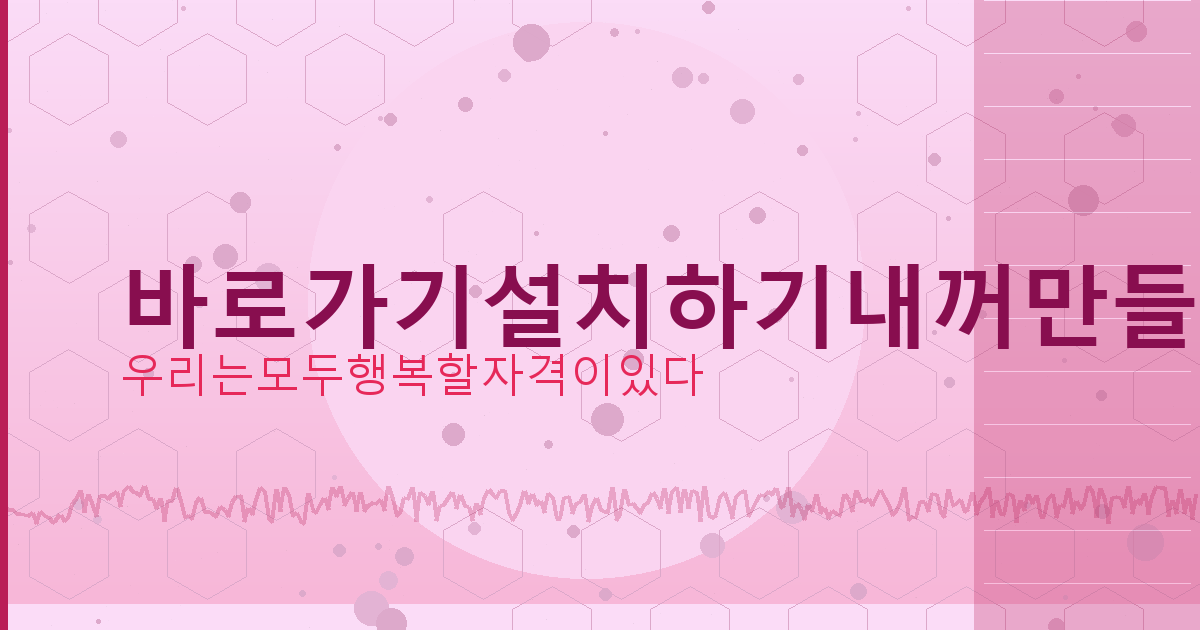 바로가기설치하기내꺼만들
우리는모두행복할자격이있다